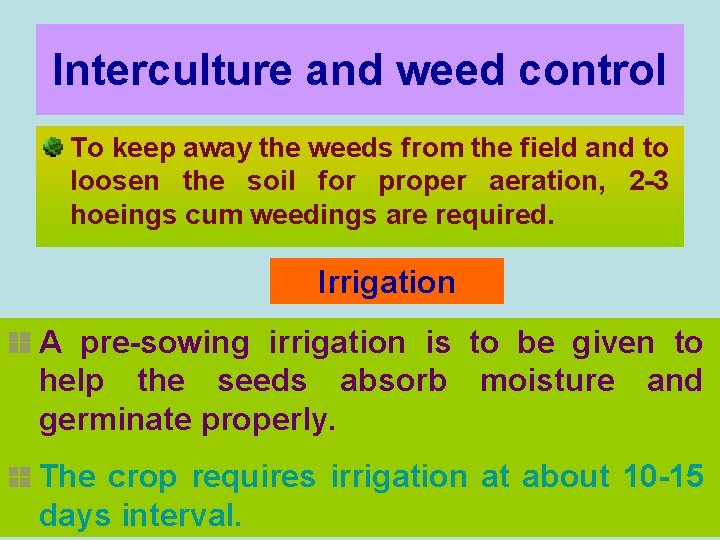 Interculture and weed control

To keep away the weeds from the field and to loosen the soil for proper aeration, 2-3 hoeings cum weedings are required.

Irrigation

A pre-sowing irrigation is to be given to help the seeds absorb moisture and germinate properly.

The crop requires irrigation at about 10-15 days interval.